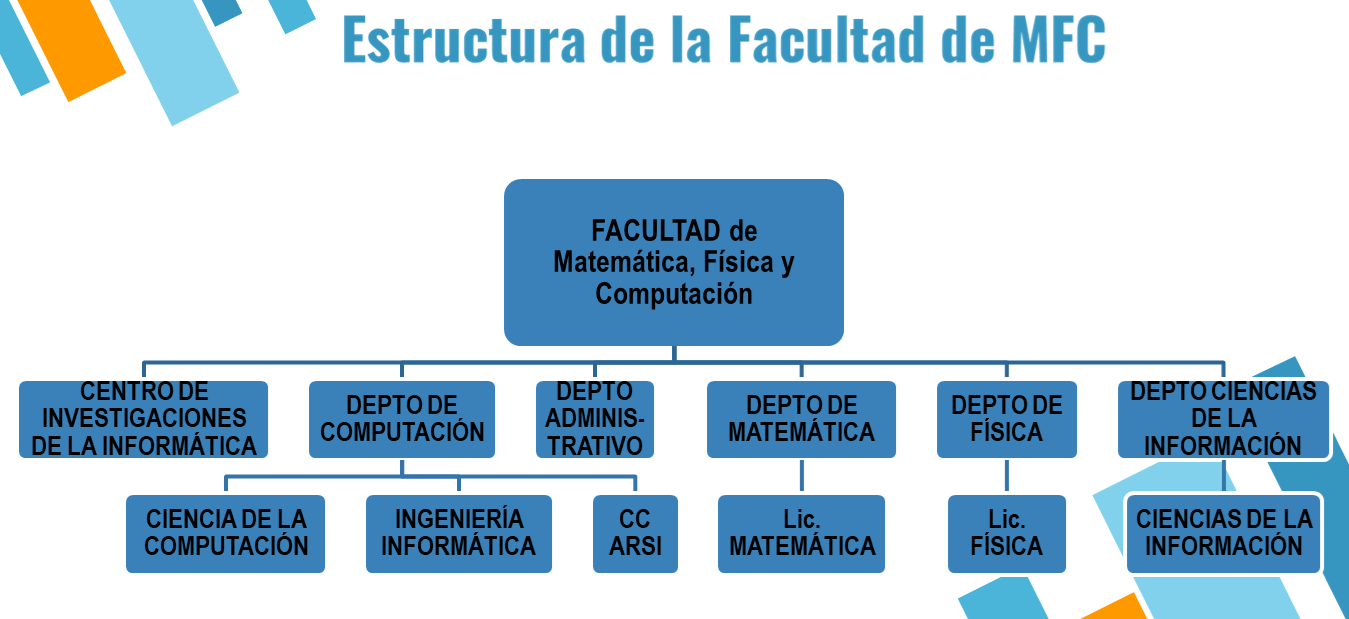 Estructura de la Facultad de MFC

FACULTAD de Matemática, Física y Computación

CENTRO DE INVESTIGACIONES DE LA INFORMÁTICA

DEPTO DE COMPUTACIÓN

DEPTO ADMINISTRATIVO

DEPTO DE MATEMÁTICA

DEPTO DE FÍSICA

DEPTO CIENCIAS DE LA INFORMACIÓN

CIENCIA DE LA COMPUTACIÓN

INGENIERÍA INFORMÁTICA

CC ARSI

Lic. MATEMÁTICA

Lic. FÍSICA

CIENCIAS DE LA INFORMACIÓN